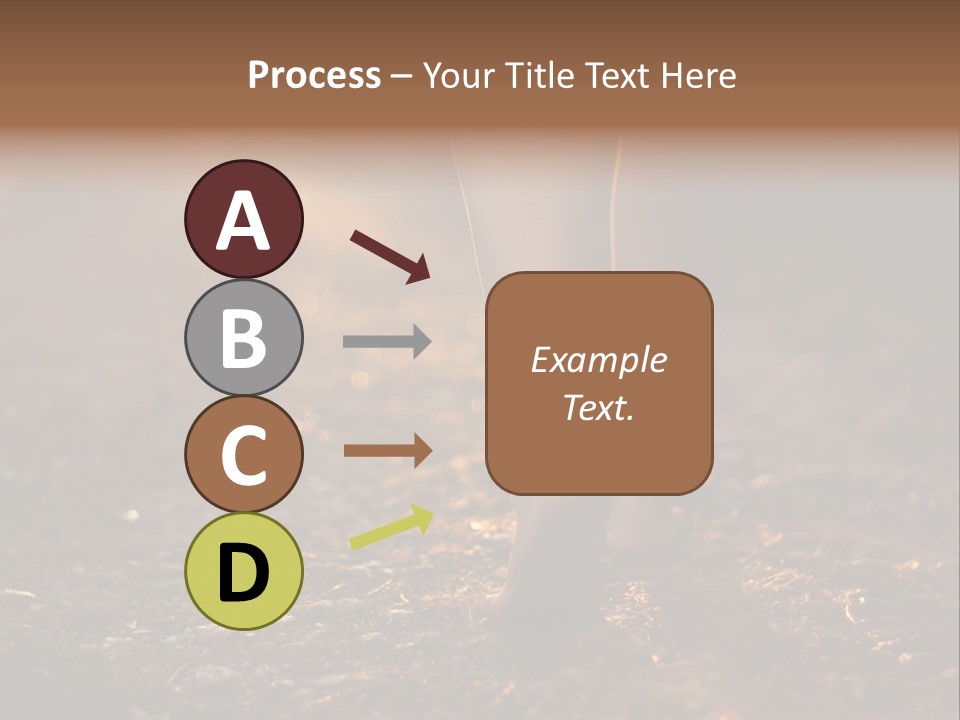 Process – Your Title Text Here

A

B

C

D

Example Text.